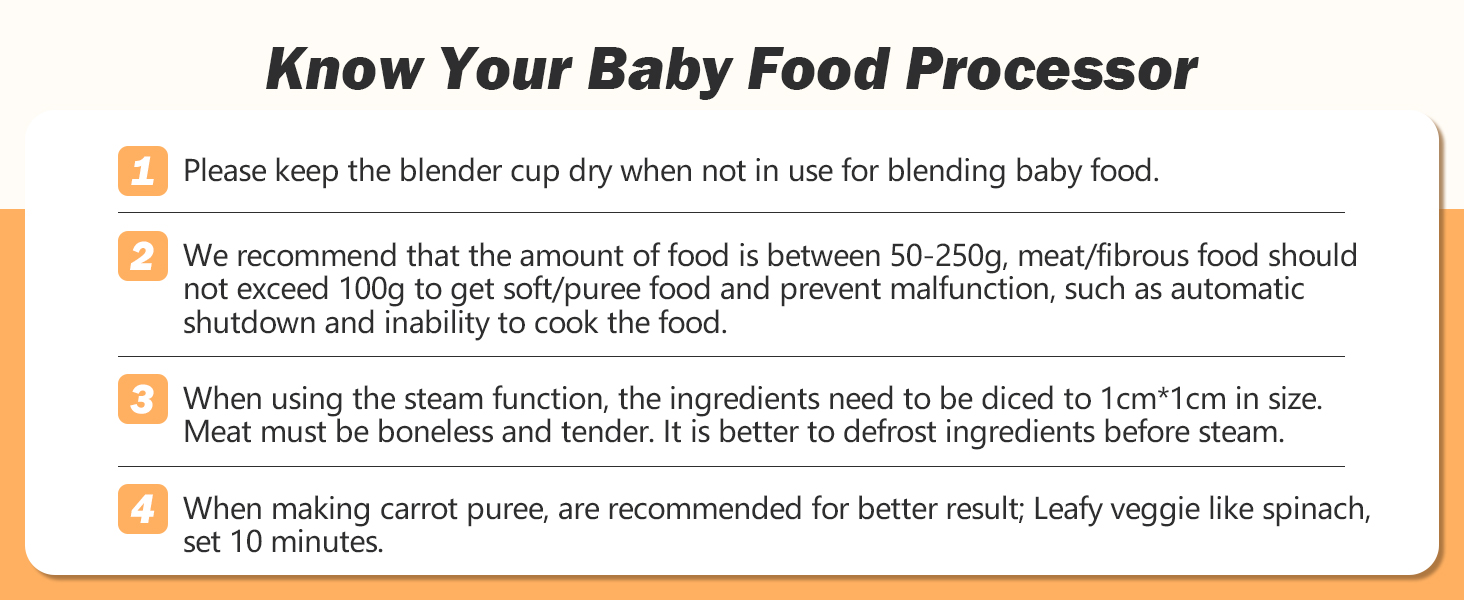 Know Your Baby Food Processor

1 Please keep the blender cup dry when not in use for blending baby food.

2 We recommend that the amount of food is between 50-250g, meat/fibrous food should not exceed 100g to get soft/puree food and prevent malfunction, such as automatic shutdown and inability to cook the food.

3 When using the steam function, the ingredients need to be diced to 1cm*1cm in size. Meat must be boneless and tender. It is better to defrost ingredients before steam.

4 When making carrot puree, are recommended for better result; Leafy veggie like spinach, set 10 minutes.